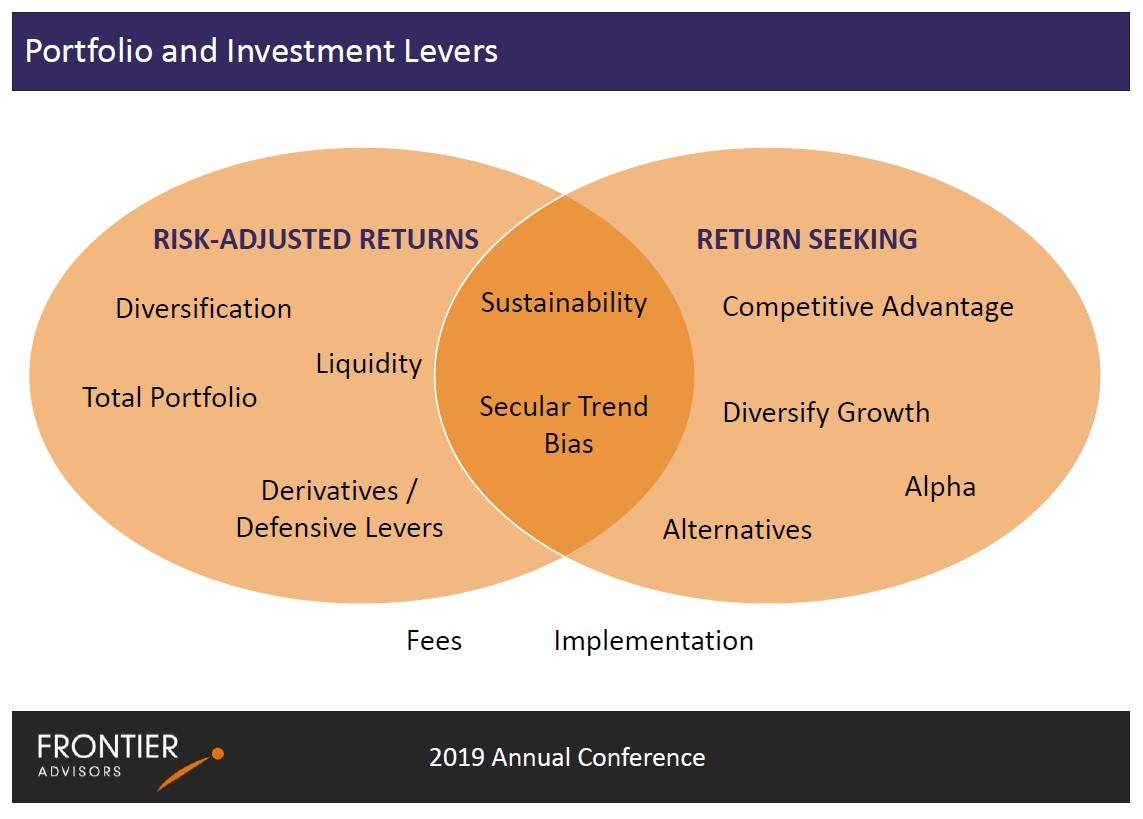 Portfolio and Investment Levers

RISK-ADJUSTED RETURNS

Diversification

Liquidity

Total Portfolio

Derivatives / Defensive Levers

Sustainability

Secular Trend Bias

RETURN SEEKING

Competitive Advantage

Diversify Growth

Alpha

Alternatives

Fees

Implementation

FRONTIER ADVISORS

2019 Annual Conference